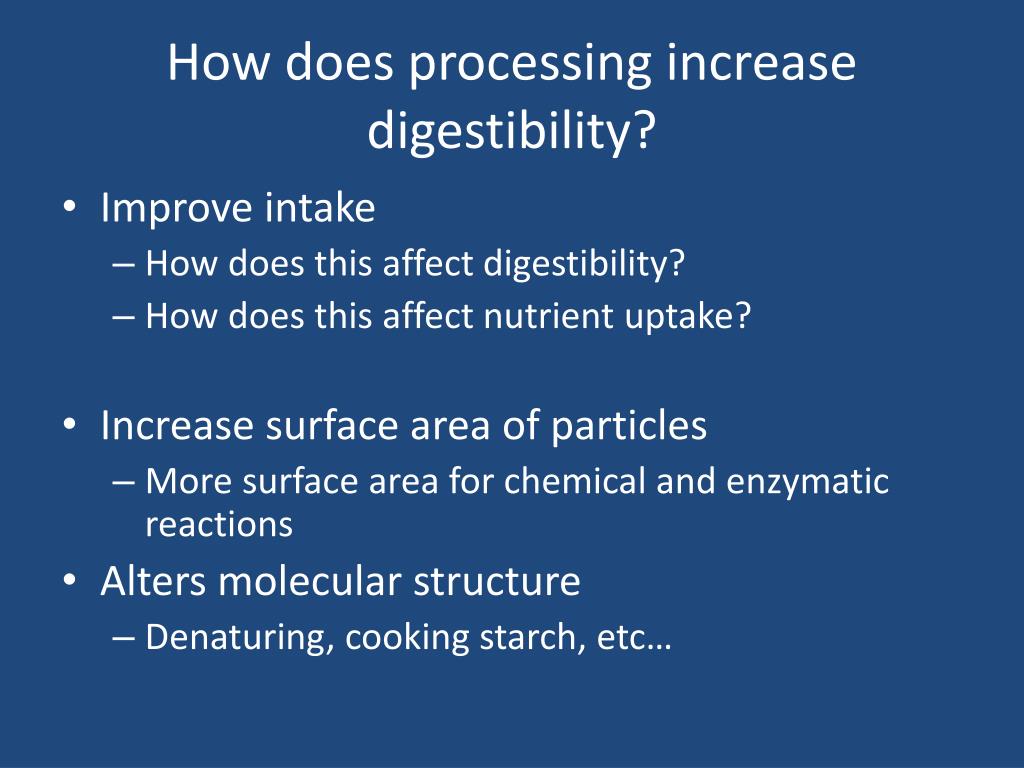 How does processing increase digestibility?

• Improve intake
 – How does this affect digestibility?
 – How does this affect nutrient uptake?

• Increase surface area of particles
 – More surface area for chemical and enzymatic reactions
• Alters molecular structure
 – Denaturing, cooking starch, etc…